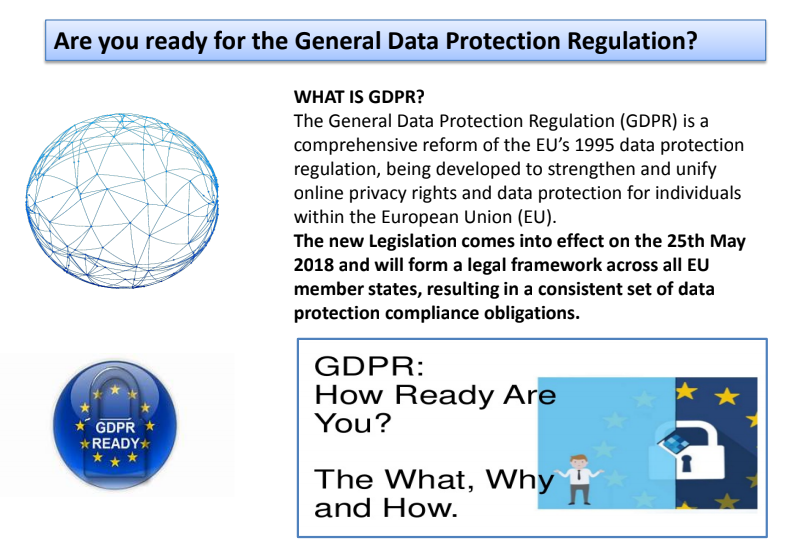 Are you ready for the General Data Protection Regulation?

WHAT IS GDPR?
The General Data Protection Regulation (GDPR) is a comprehensive reform of the EU's 1995 data protection regulation, being developed to strengthen and unify online privacy rights and data protection for individuals within the European Union (EU).
The new Legislation comes into effect on the 25th May 2018 and will form a legal framework across all EU member states, resulting in a consistent set of data protection compliance obligations.

GDPR READY

GDPR:
How Ready Are You?

The What, Why and How.